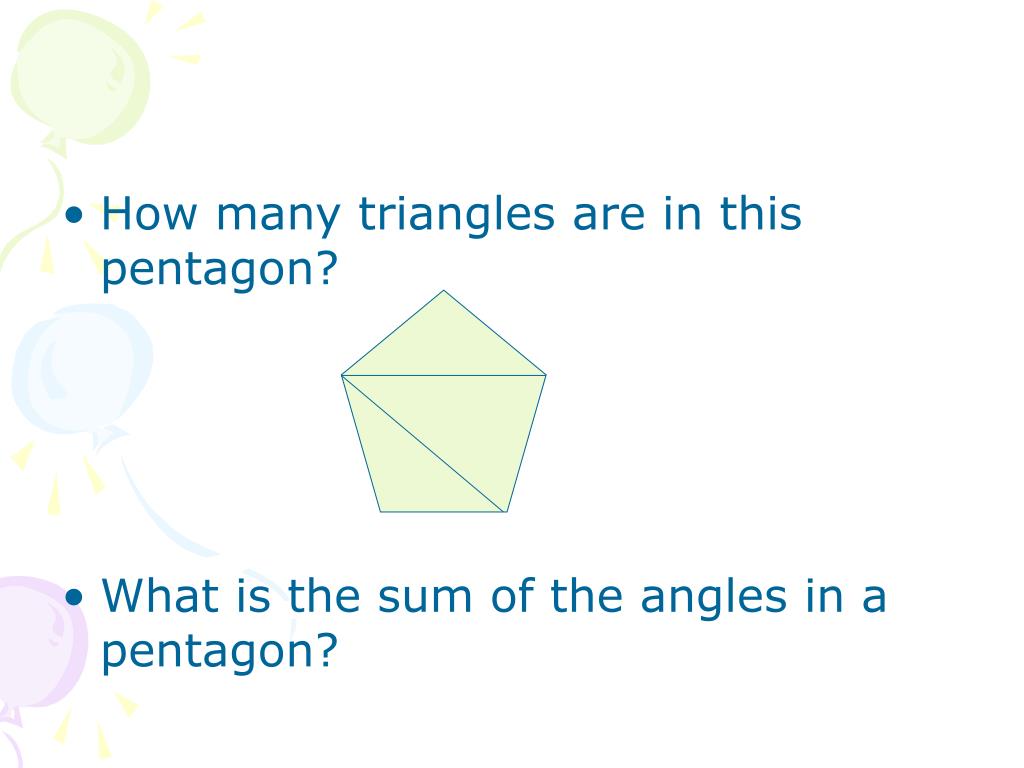 • How many triangles are in this pentagon?

• What is the sum of the angles in a pentagon?